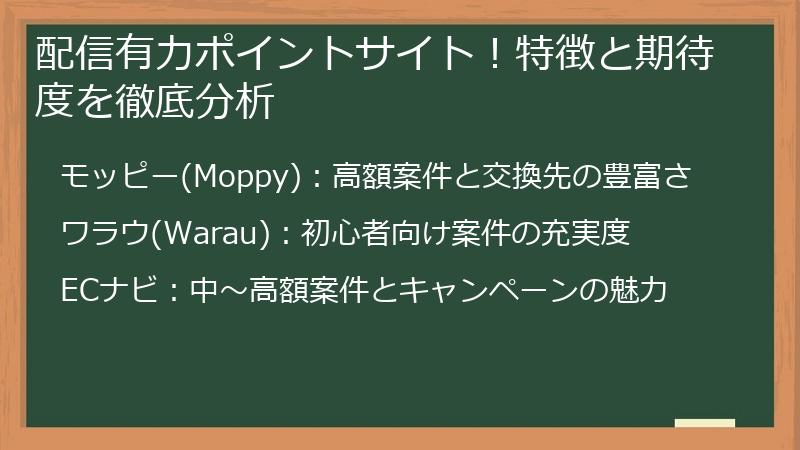 配信有力ポイントサイト！特徴と期待度を徹底分析

モッピー(Moppy)：高額案件と交換先の豊富さ

ワラウ(Warau)：初心者向け案件の充実度

ECナビ：中～高額案件とキャンペーンの魅力